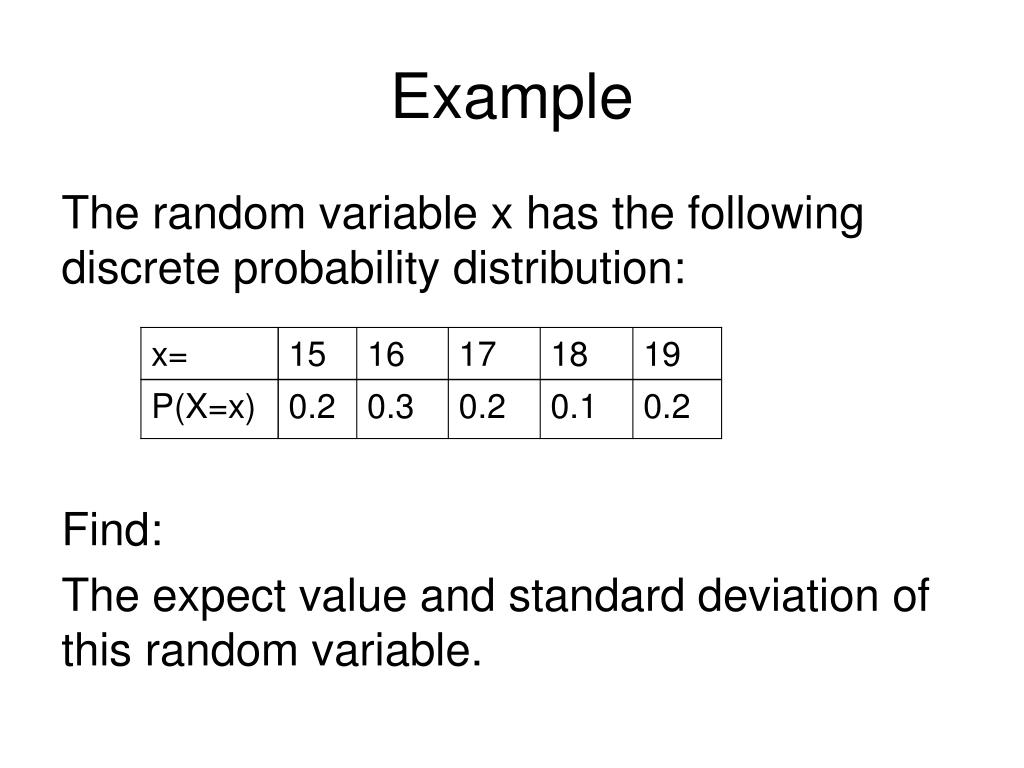 Example

The random variable x has the following discrete probability distribution:

| x= | 15 | 16 | 17 | 18 | 19 |
|---|---|---|---|---|---|
| P(X=x) | 0.2 | 0.3 | 0.2 | 0.1 | 0.2 |

Find:

The expect value and standard deviation of this random variable.